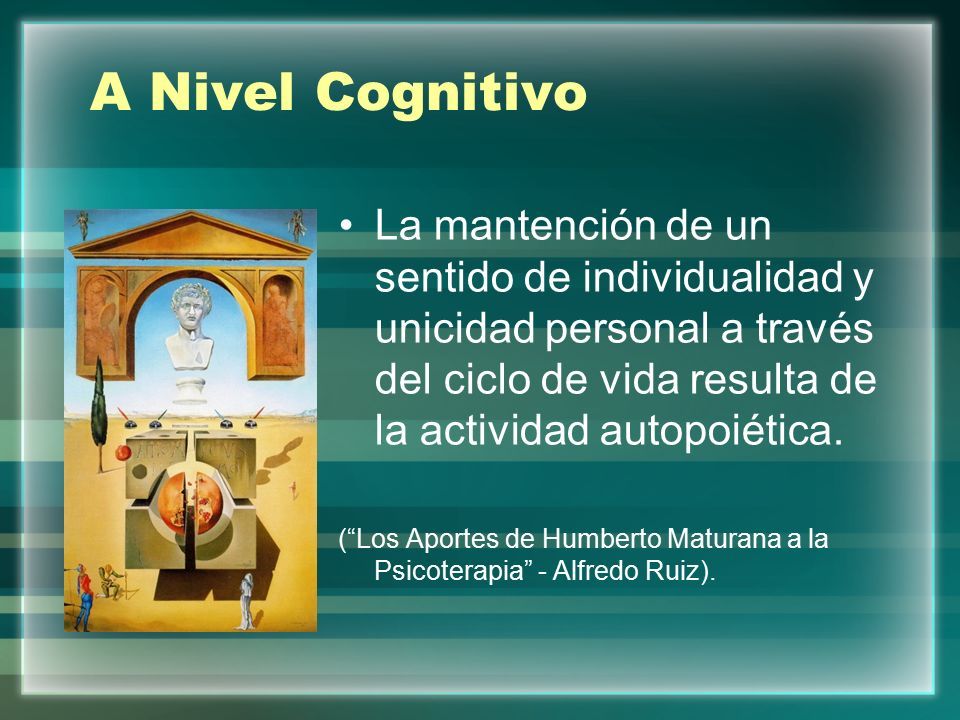 A Nivel Cognitivo

• La mantención de un sentido de individualidad y unicidad personal a través del ciclo de vida resulta de la actividad autopoiética.

(“Los Aportes de Humberto Maturana a la Psicoterapia” - Alfredo Ruiz).